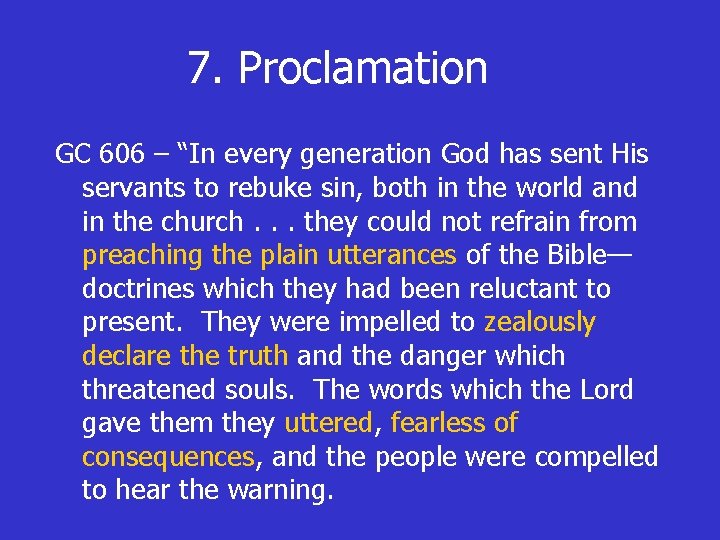 7. Proclamation

GC 606 – “In every generation God has sent His servants to rebuke sin, both in the world and in the church . . . they could not refrain from preaching the plain utterances of the Bible—doctrines which they had been reluctant to present. They were impelled to zealously declare the truth and the danger which threatened souls. The words which the Lord gave them they uttered, fearless of consequences, and the people were compelled to hear the warning.